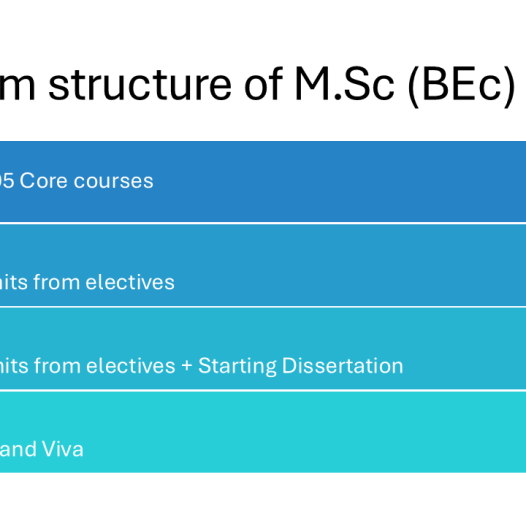 m structure of M.Sc (BEc)

05 Core courses

nits from electives

nits from electives + Starting Dissertation

and Viva